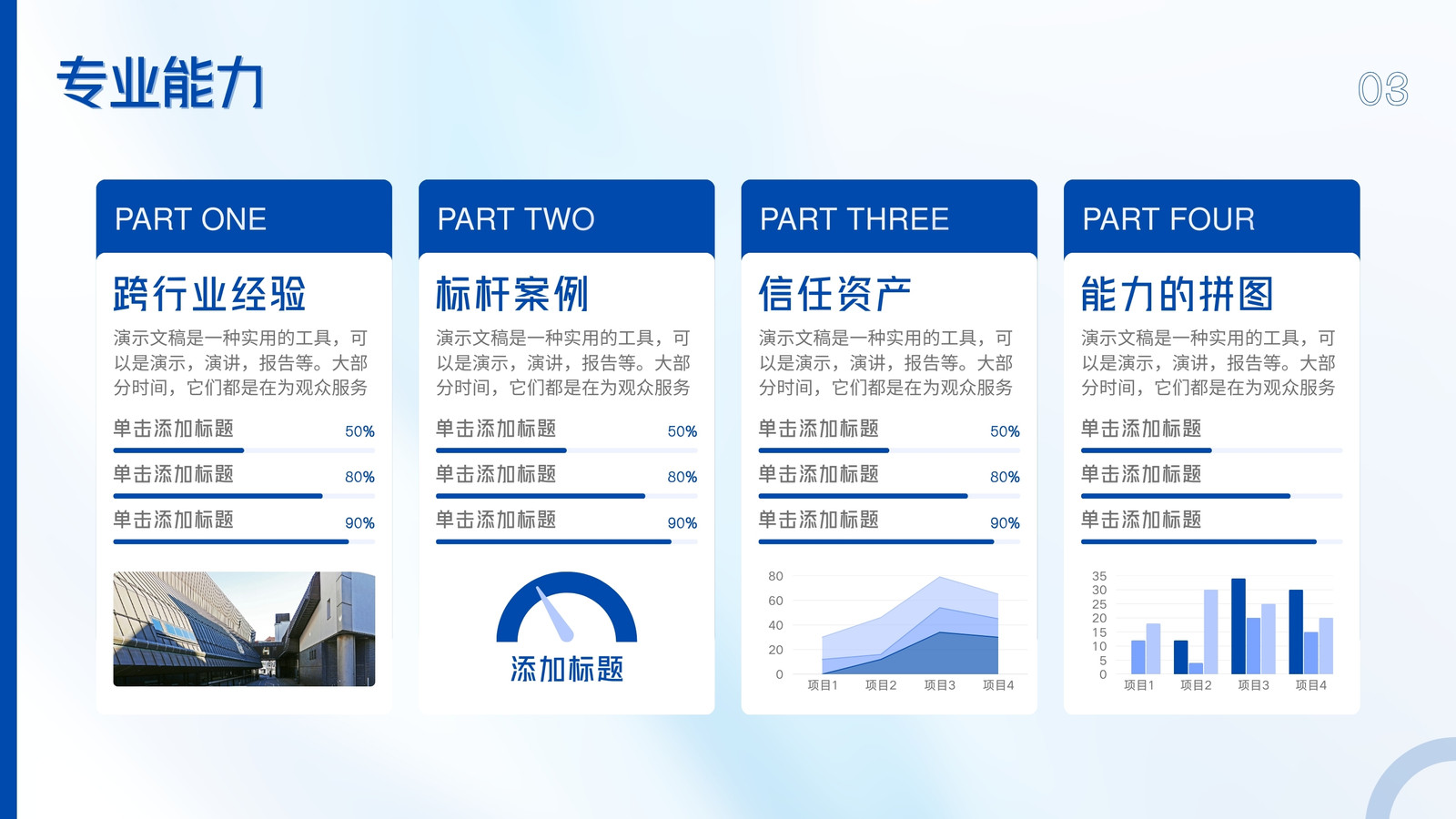 专业能力

03

PART ONE

跨行业经验

演示文稿是一种实用的工具，可以是演示，演讲，报告等。大部分时间，它们都是在为观众服务

单击添加标题 50%

单击添加标题 80%

单击添加标题 90%

PART TWO

标杆案例

演示文稿是一种实用的工具，可以是演示，演讲，报告等。大部分时间，它们都是在为观众服务

单击添加标题 50%

单击添加标题 80%

单击添加标题 90%

添加标题

PART THREE

信任资产

演示文稿是一种实用的工具，可以是演示，演讲，报告等。大部分时间，它们都是在为观众服务

单击添加标题 50%

单击添加标题 80%

单击添加标题 90%

80
60
40
20
0
项目1 项目2 项目3 项目4

PART FOUR

能力的拼图

演示文稿是一种实用的工具，可以是演示，演讲，报告等。大部分时间，它们都是在为观众服务

单击添加标题

单击添加标题

单击添加标题

35
30
25
20
15
10
5
0
项目1 项目2 项目3 项目4